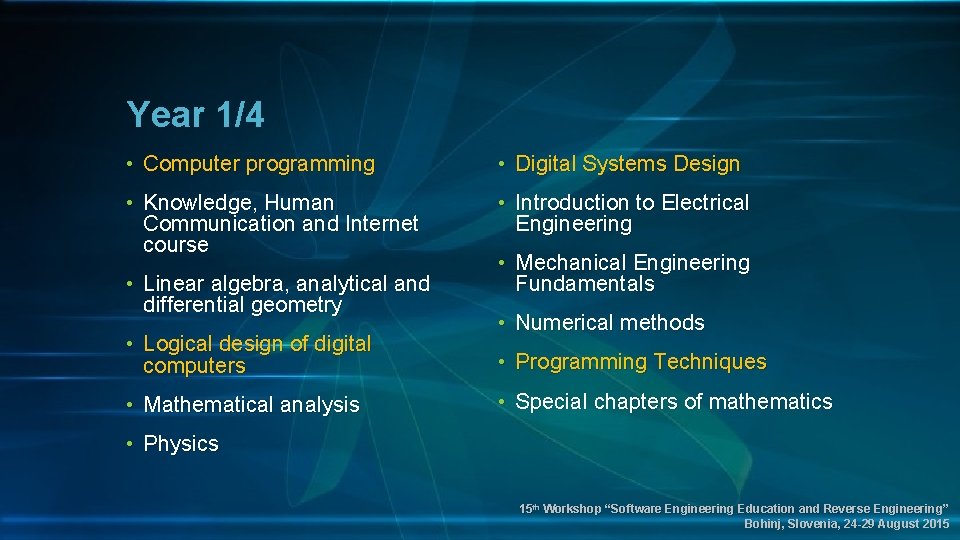 Year 1/4

• Computer programming

• Knowledge, Human Communication and Internet course

• Linear algebra, analytical and differential geometry

• Logical design of digital computers

• Mathematical analysis

• Physics

• Digital Systems Design

• Introduction to Electrical Engineering

• Mechanical Engineering Fundamentals

• Numerical methods

• Programming Techniques

• Special chapters of mathematics

15th Workshop “Software Engineering Education and Reverse Engineering” Bohinj, Slovenia, 24-29 August 2015